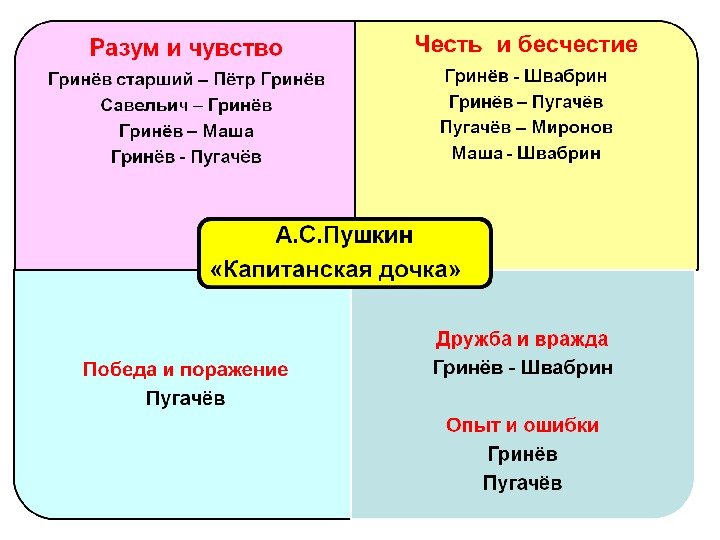 Разум и чувство
Гринёв старший – Пётр Гринёв
Савельич – Гринёв
Гринёв – Маша
Гринёв - Пугачёв

Честь и бесчестие
Гринёв - Швабрин
Гринёв – Пугачёв
Пугачёв – Миронов
Маша - Швабрин

А.С.Пушкин
«Капитанская дочка»

Победа и поражение
Пугачёв

Дружба и вражда
Гринёв - Швабрин

Опыт и ошибки
Гринёв
Пугачёв